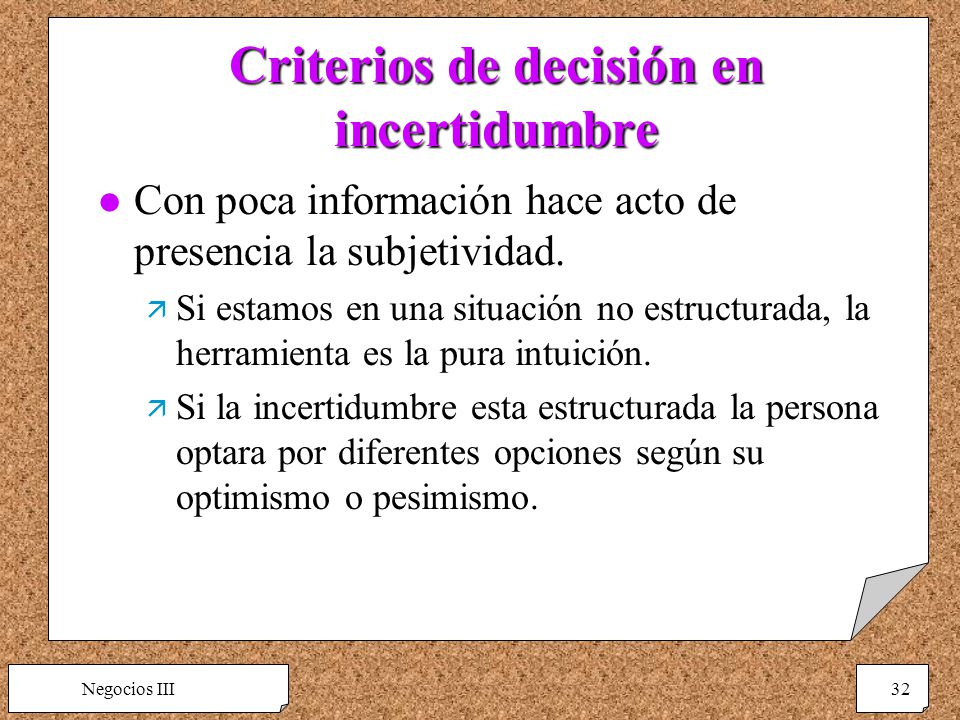 Criterios de decisión en incertidumbre

Con poca información hace acto de presencia la subjetividad.

Si estamos en una situación no estructurada, la herramienta es la pura intuición.

Si la incertidumbre esta estructurada la persona optara por diferentes opciones según su optimismo o pesimismo.

Negocios III

32